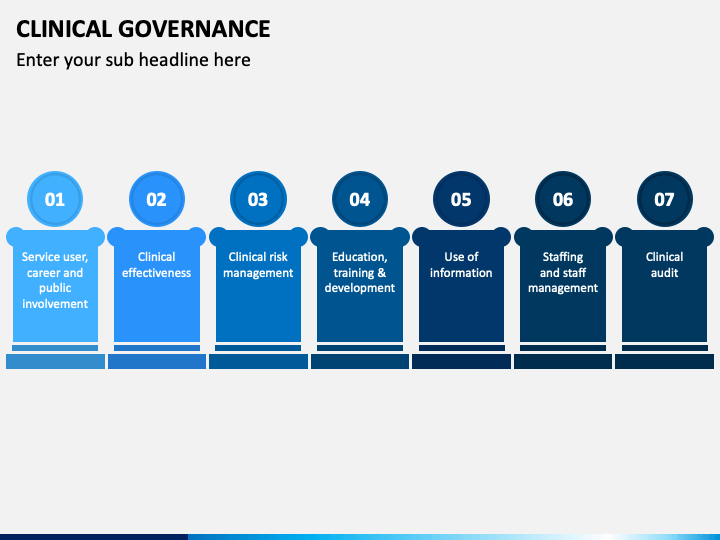 CLINICAL GOVERNANCE

Enter your sub headline here

01

Service user, career and public involvement

02

Clinical effectiveness

03

Clinical risk management

04

Education, training & development

05

Use of information

06

Staffing and staff management

07

Clinical audit